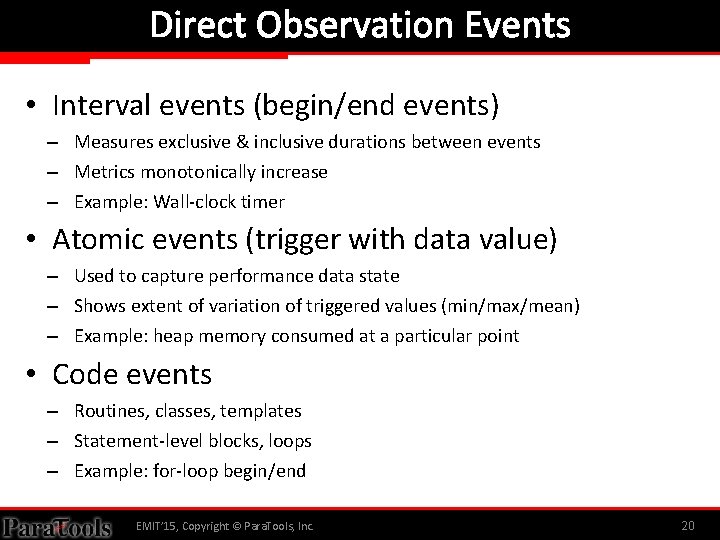 Direct Observation Events

• Interval events (begin/end events)
– Measures exclusive & inclusive durations between events
– Metrics monotonically increase
– Example: Wall-clock timer

• Atomic events (trigger with data value)
– Used to capture performance data state
– Shows extent of variation of triggered values (min/max/mean)
– Example: heap memory consumed at a particular point

• Code events
– Routines, classes, templates
– Statement-level blocks, loops
– Example: for-loop begin/end

ParaTools EMIT'15, Copyright © ParaTools, Inc. 20